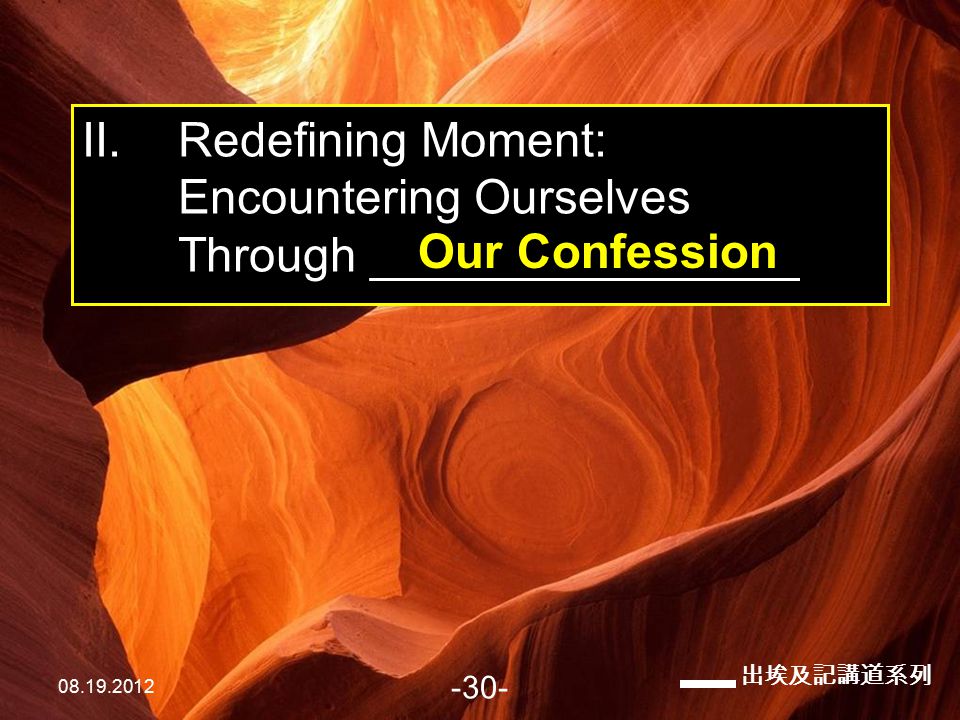 II. Redefining Moment: Encountering Ourselves Through Our Confession

08.19.2012

-30-

出埃及記講道系列